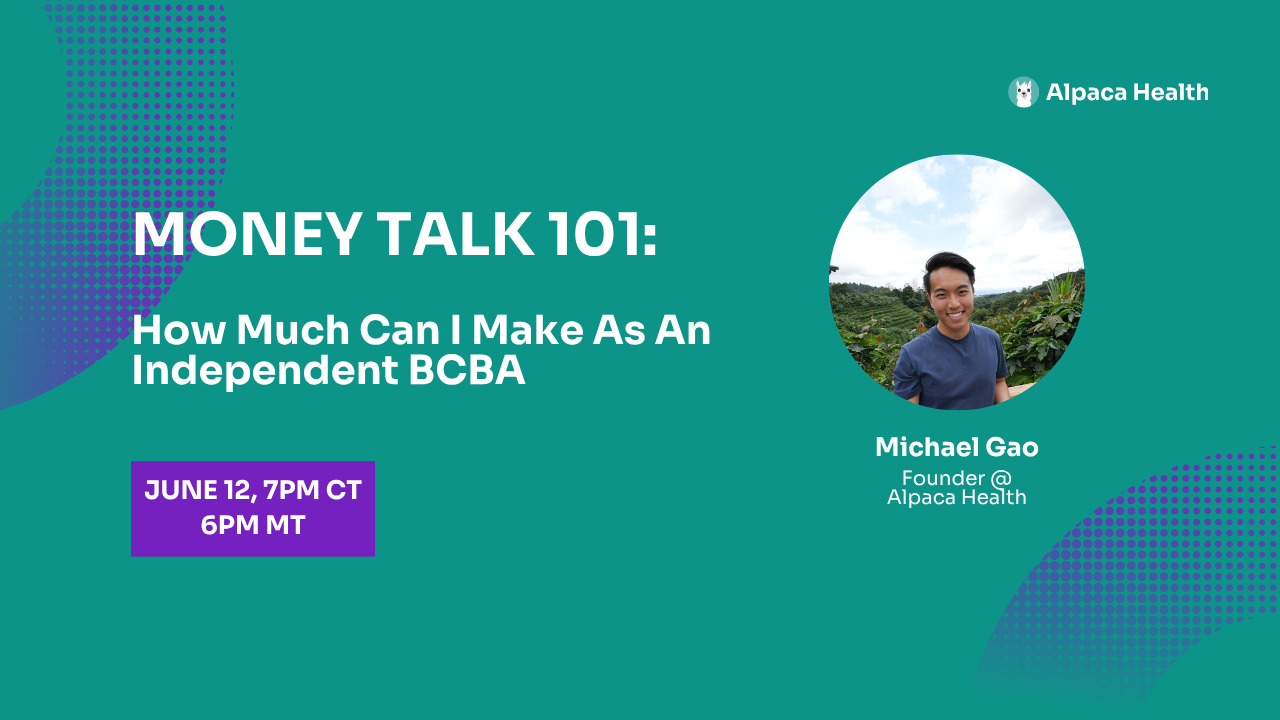 Alpaca Health

MONEY TALK 101:

How Much Can I Make As An Independent BCBA

JUNE 12, 7PM CT
6PM MT

Michael Gao
Founder @
Alpaca Health